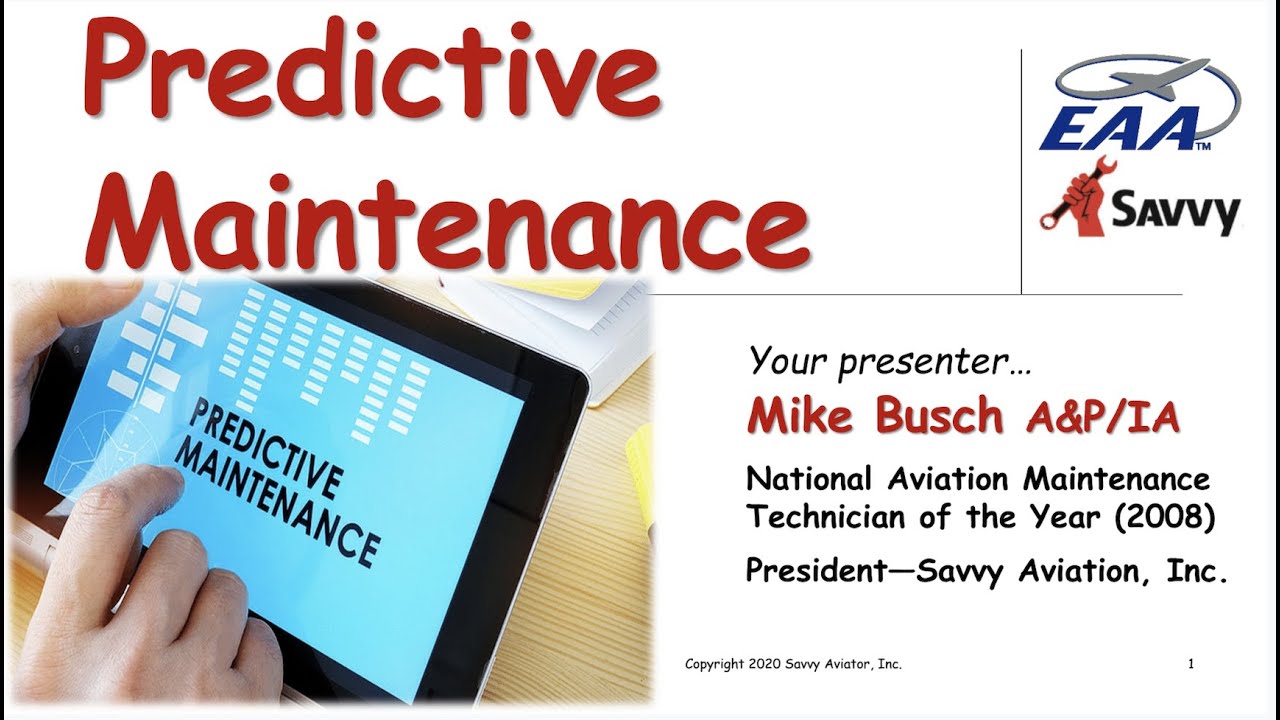 Predictive Maintenance

EAA™

Savvy

PREDICTIVE MAINTENANCE

Your presenter…

Mike Busch A&P/IA

National Aviation Maintenance Technician of the Year (2008)

President—Savvy Aviation, Inc.

Copyright 2020 Savvy Aviator, Inc.

1